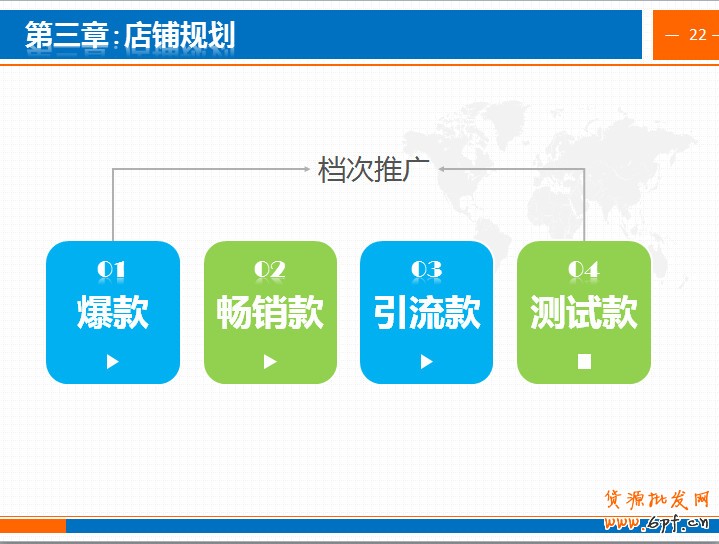 第三章：店铺规划

— 22 —

档次推广

01
爆款

02
畅销款

03
引流款

04
测试款

货源批发网
www.6pf.cn